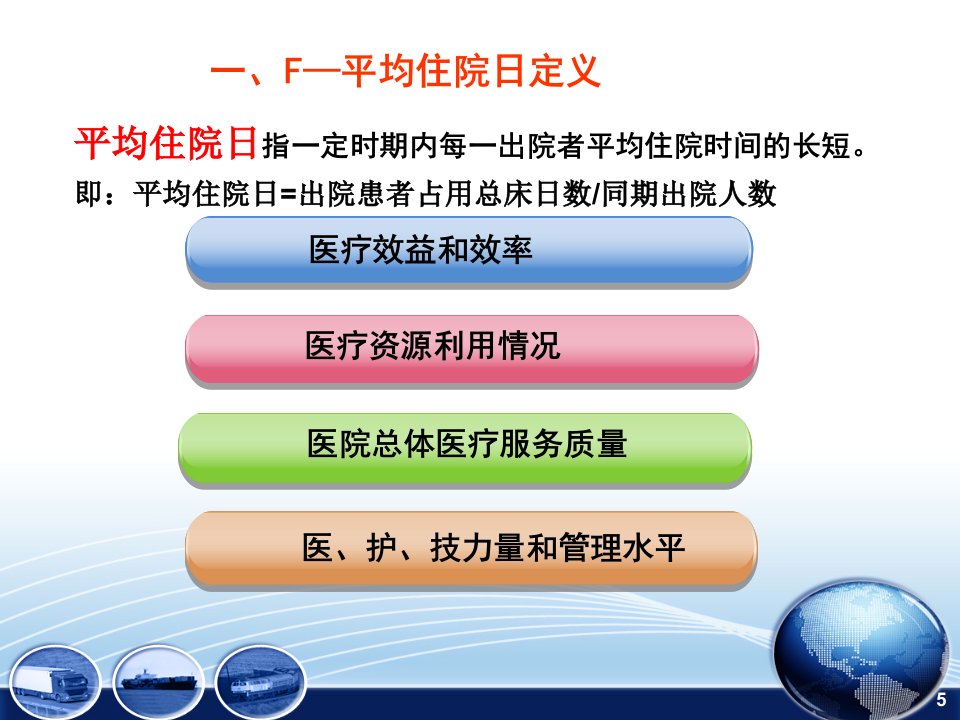 一、F—平均住院日定义

平均住院日指一定时期内每一出院者平均住院时间的长短。

即：平均住院日=出院患者占用总床日数/同期出院人数

医疗效益和效率

医疗资源利用情况

医院总体医疗服务质量

医、护、技力量和管理水平

5